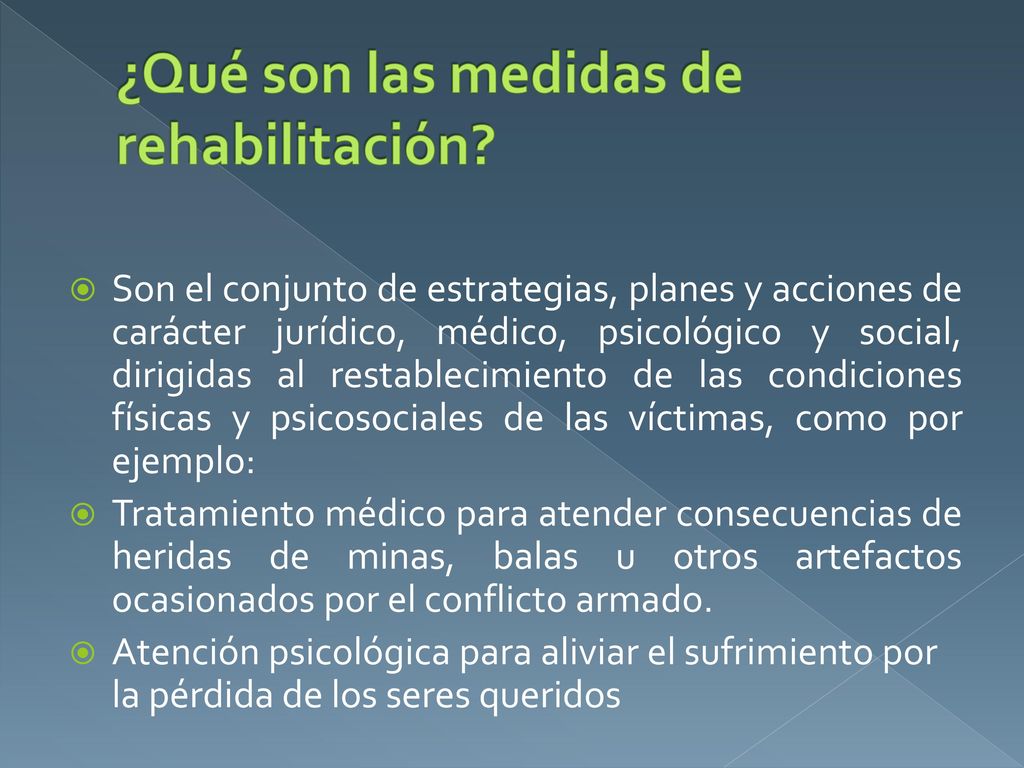 ¿Qué son las medidas de rehabilitación?

Son el conjunto de estrategias, planes y acciones de carácter jurídico, médico, psicológico y social, dirigidas al restablecimiento de las condiciones físicas y psicosociales de las víctimas, como por ejemplo:

Tratamiento médico para atender consecuencias de heridas de minas, balas u otros artefactos ocasionados por el conflicto armado.

Atención psicológica para aliviar el sufrimiento por la pérdida de los seres queridos